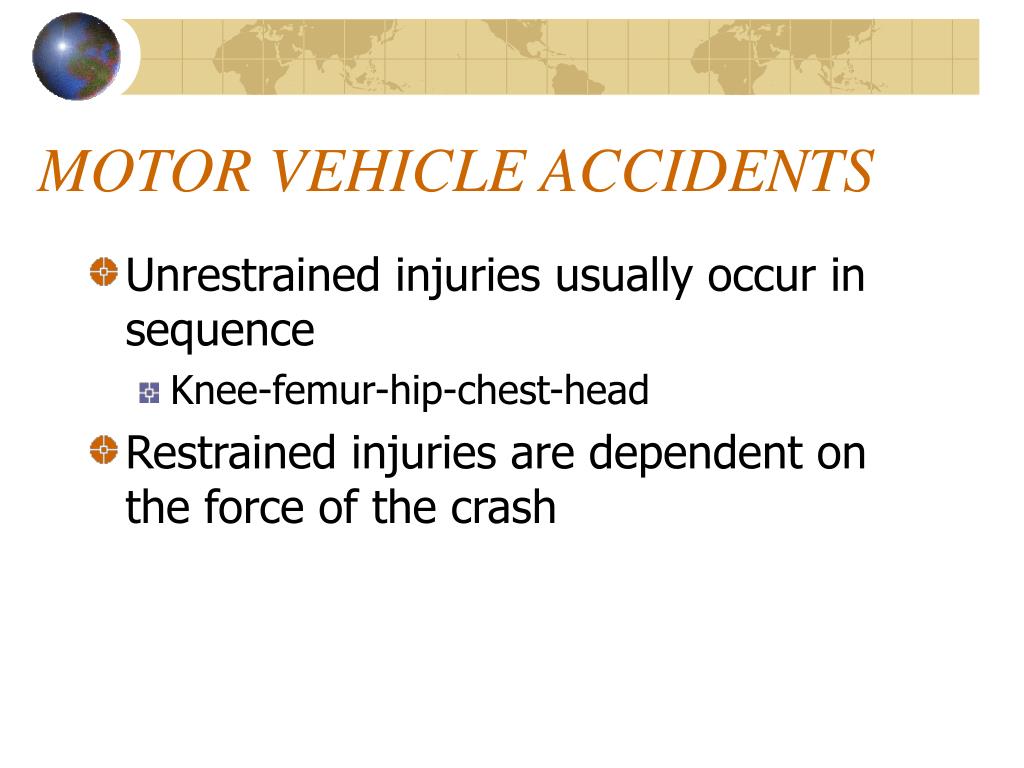 MOTOR VEHICLE ACCIDENTS

Unrestrained injuries usually occur in sequence

Knee-femur-hip-chest-head

Restrained injuries are dependent on the force of the crash